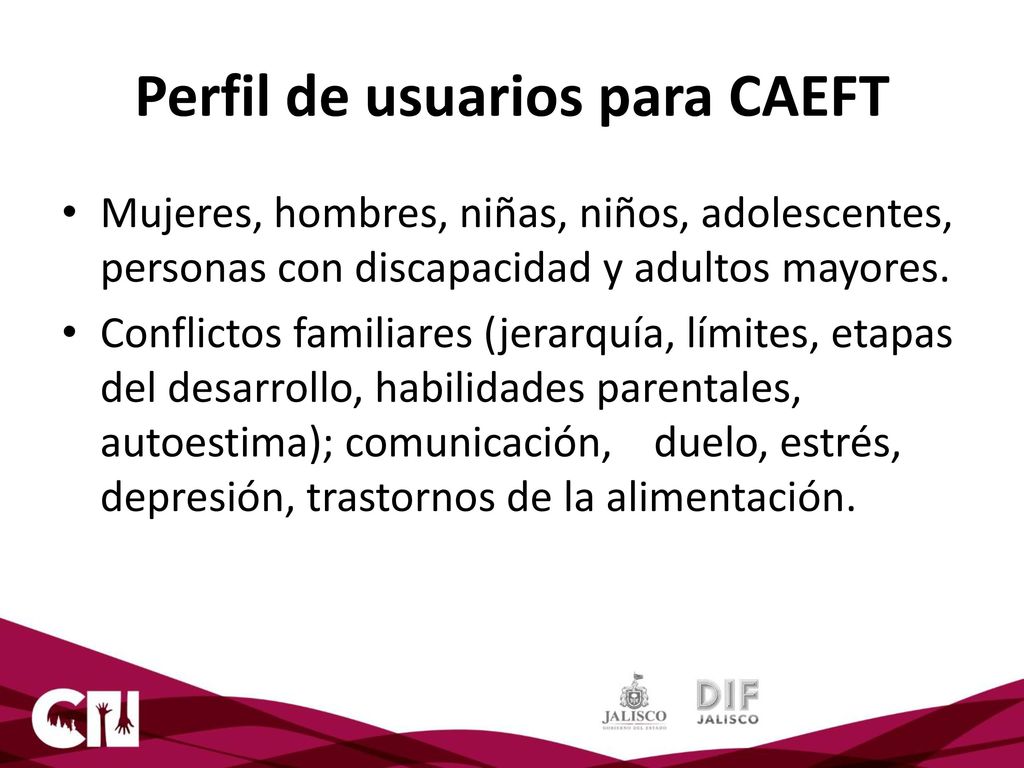 Perfil de usuarios para CAEFT

• Mujeres, hombres, niñas, niños, adolescentes, personas con discapacidad y adultos mayores.

• Conflictos familiares (jerarquía, límites, etapas del desarrollo, habilidades parentales, autoestima); comunicación, duelo, estrés, depresión, trastornos de la alimentación.

JALISCO
GOBIERNO DEL ESTADO

DIF
JALISCO